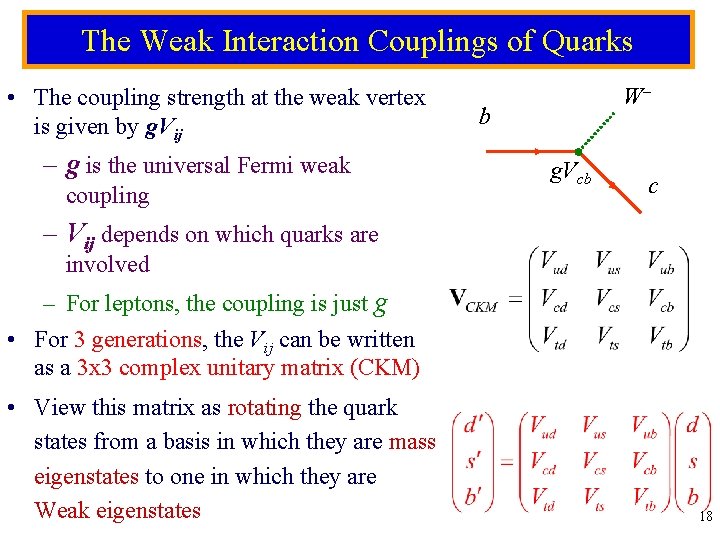 The Weak Interaction Couplings of Quarks

• The coupling strength at the weak vertex is given by $gV_{ij}$
– $g$ is the universal Fermi weak coupling
– $V_{ij}$ depends on which quarks are involved
– For leptons, the coupling is just $g$
• For 3 generations, the $V_{ij}$ can be written as a 3x3 complex unitary matrix (CKM)
• View this matrix as rotating the quark states from a basis in which they are mass eigenstates to one in which they are Weak eigenstates

$b$ $W^-$ $gV_{cb}$ $c$

$\mathbf{V}_{CKM} = \begin{pmatrix} V_{ud} & V_{us} & V_{ub} \\ V_{cd} & V_{cs} & V_{cb} \\ V_{td} & V_{ts} & V_{tb} \end{pmatrix}$

$\begin{pmatrix} d' \\ s' \\ b' \end{pmatrix} = \begin{pmatrix} V_{ud} & V_{us} & V_{ub} \\ V_{cd} & V_{cs} & V_{cb} \\ V_{td} & V_{ts} & V_{tb} \end{pmatrix} \begin{pmatrix} d \\ s \\ b \end{pmatrix}$

18